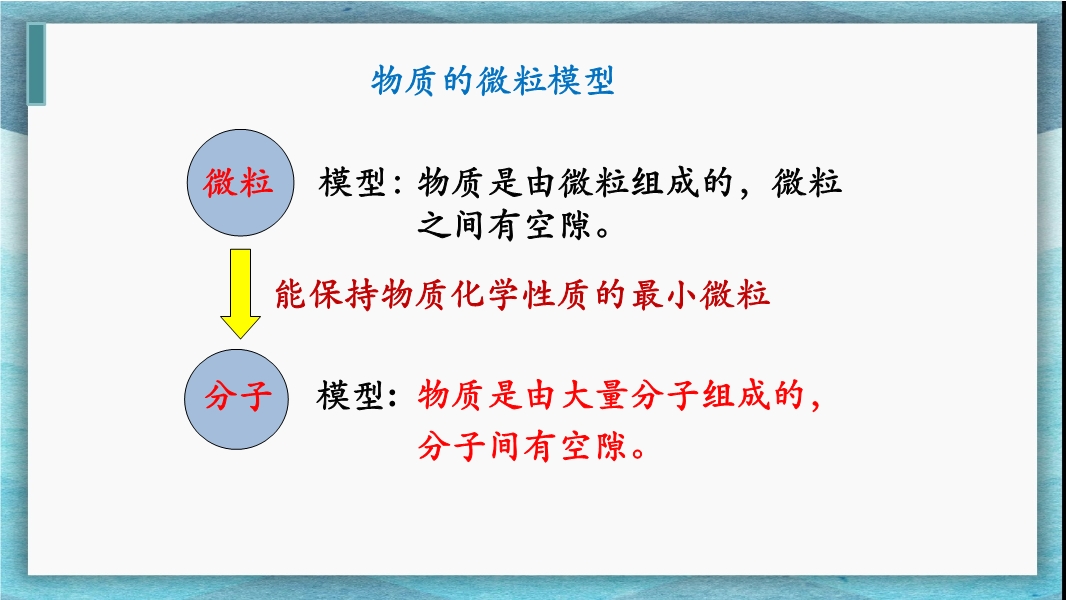 物质的微粒模型

微粒

模型：物质是由微粒组成的，微粒之间有空隙。

能保持物质化学性质的最小微粒

分子

模型：物质是由大量分子组成的，分子间有空隙。